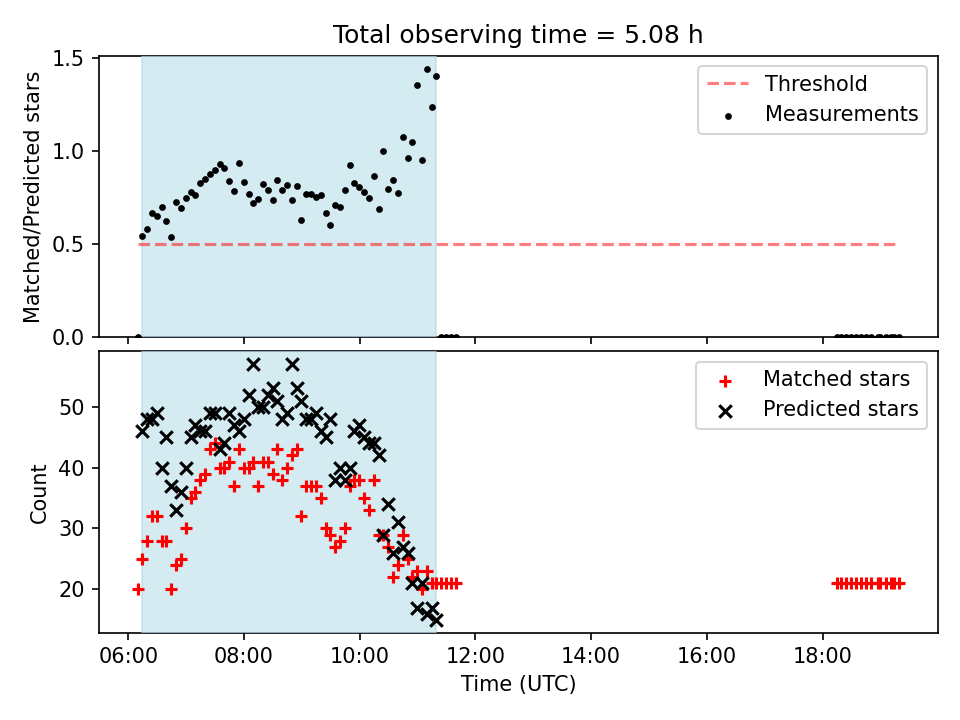 Total observing time = 5.08 h

Matched/Predicted stars

1.5
1.0
0.5
0.0

Threshold
Measurements

Count

50
40
30
20

Matched stars
Predicted stars

06:00 08:00 10:00 12:00 14:00 16:00 18:00
Time (UTC)